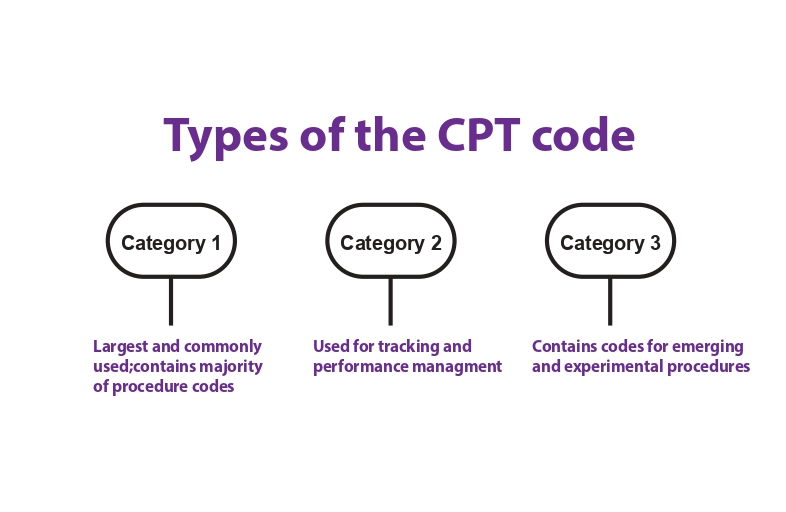 Types of the CPT code

Category 1

Largest and commonly used;contains majority of procedure codes

Category 2

Used for tracking and performance managment

Category 3

Contains codes for emerging and experimental procedures